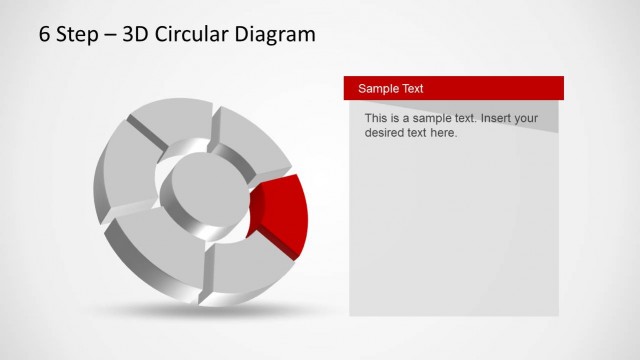 6 Step – 3D Circular Diagram

Sample Text

This is a sample text. Insert your desired text here.